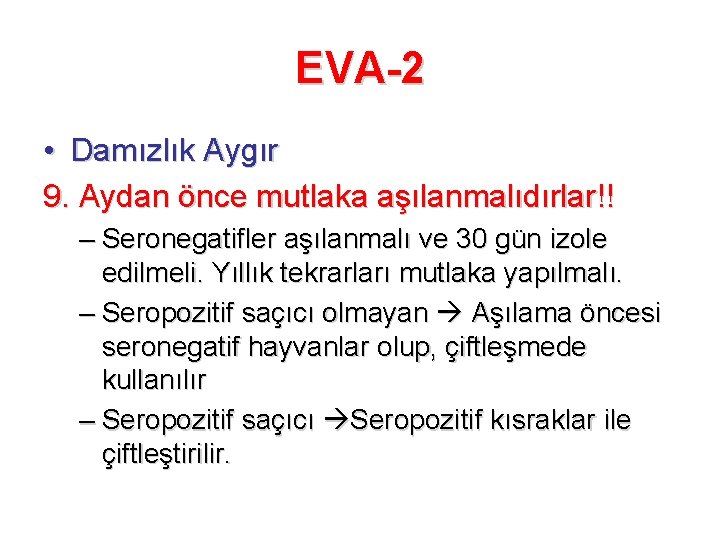 EVA-2

• Damızlık Aygır

9. Aydan önce mutlaka aşılanmalıdırlar!!

– Seronegatifler aşılanmalı ve 30 gün izole edilmeli. Yıllık tekrarları mutlaka yapılmalı.

– Seropozitif saçıcı olmayan → Aşılama öncesi seronegatif hayvanlar olup, çiftleşmede kullanılır

– Seropozitif saçıcı →Seropozitif kısraklar ile çiftleştirilir.